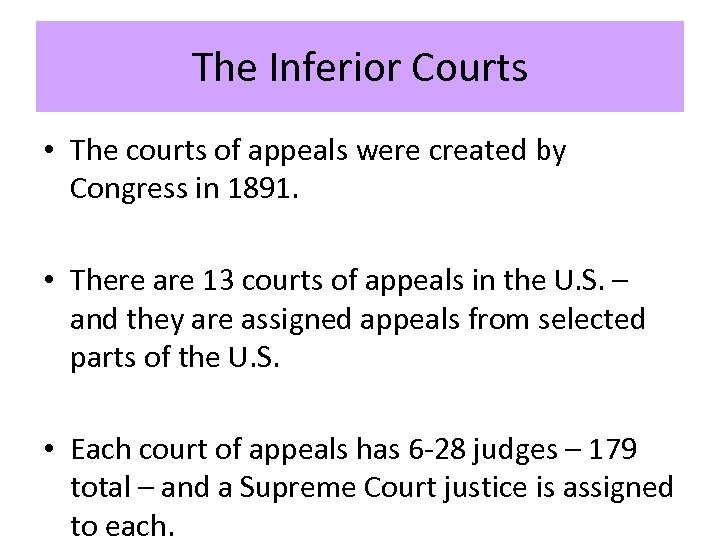 The Inferior Courts

• The courts of appeals were created by Congress in 1891.

• There are 13 courts of appeals in the U.S. – and they are assigned appeals from selected parts of the U.S.

• Each court of appeals has 6-28 judges – 179 total – and a Supreme Court justice is assigned to each.